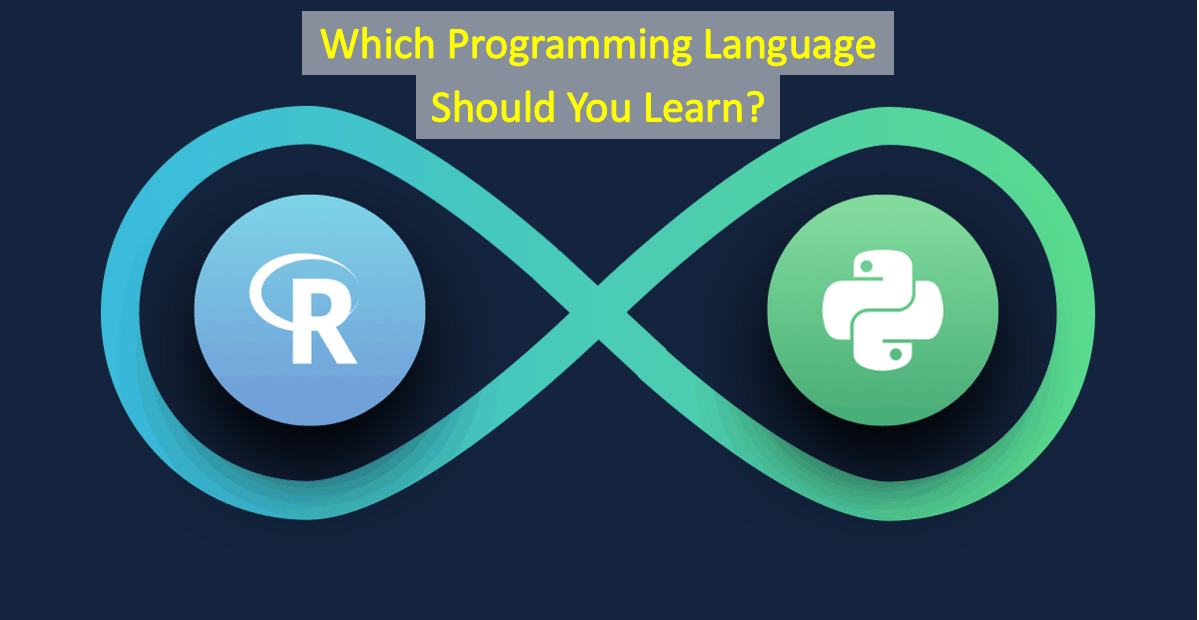 Which Programming Language Should You Learn?

R